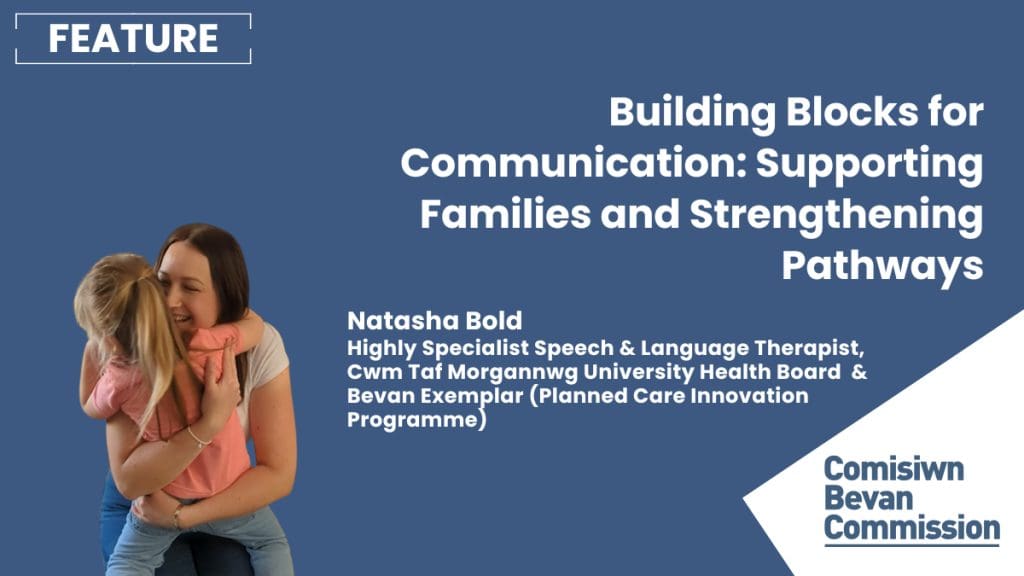 FEATURE

Building Blocks for Communication: Supporting Families and Strengthening Pathways

Natasha Bold
Highly Specialist Speech & Language Therapist, Cwm Taf Morgannwg University Health Board & Bevan Exemplar (Planned Care Innovation Programme)

Comisiwn Bevan Commission